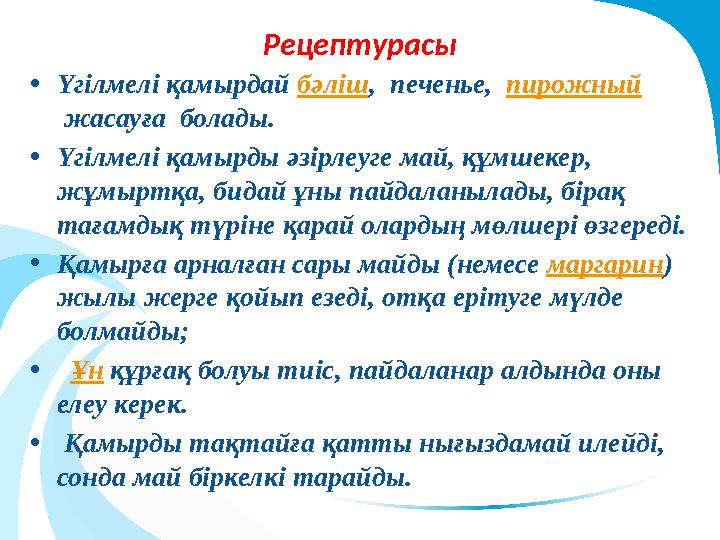 Рецептурасы

• Үгілмелі қамырдай бәліш, печенье, пирожный жасауға болады.

• Үгілмелі қамырды әзірлеуге май, құмшекер, жұмыртқа, бидай ұны пайдаланылады, бірақ тағамдық түріне қарай олардың мөлшері өзгереді.

• Қамырға арналған сары майды (немесе маргарин) жылы жерге қойып езеді, отқа ерітуге мүлде болмайды;

• Ұн құрғақ болуы тиіс, пайдаланар алдында оны елеу керек.

• Қамырды тақтайға қатты нығыздамай илейді, сонда май біркелкі тарайды.